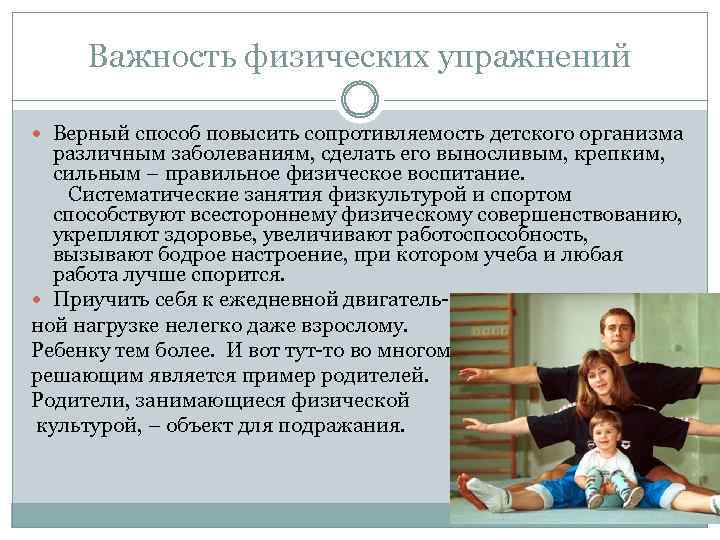 Важность физических упражнений

Верный способ повысить сопротивляемость детского организма различным заболеваниям, сделать его выносливым, крепким, сильным – правильное физическое воспитание.
Систематические занятия физкультурой и спортом способствуют всестороннему физическому совершенствованию, укрепляют здоровье, увеличивают работоспособность, вызывают бодрое настроение, при котором учеба и любая работа лучше спорится.

Приучить себя к ежедневной двигательной нагрузке нелегко даже взрослому. Ребенку тем более. И вот тут-то во многом решающим является пример родителей. Родители, занимающиеся физической культурой, – объект для подражания.